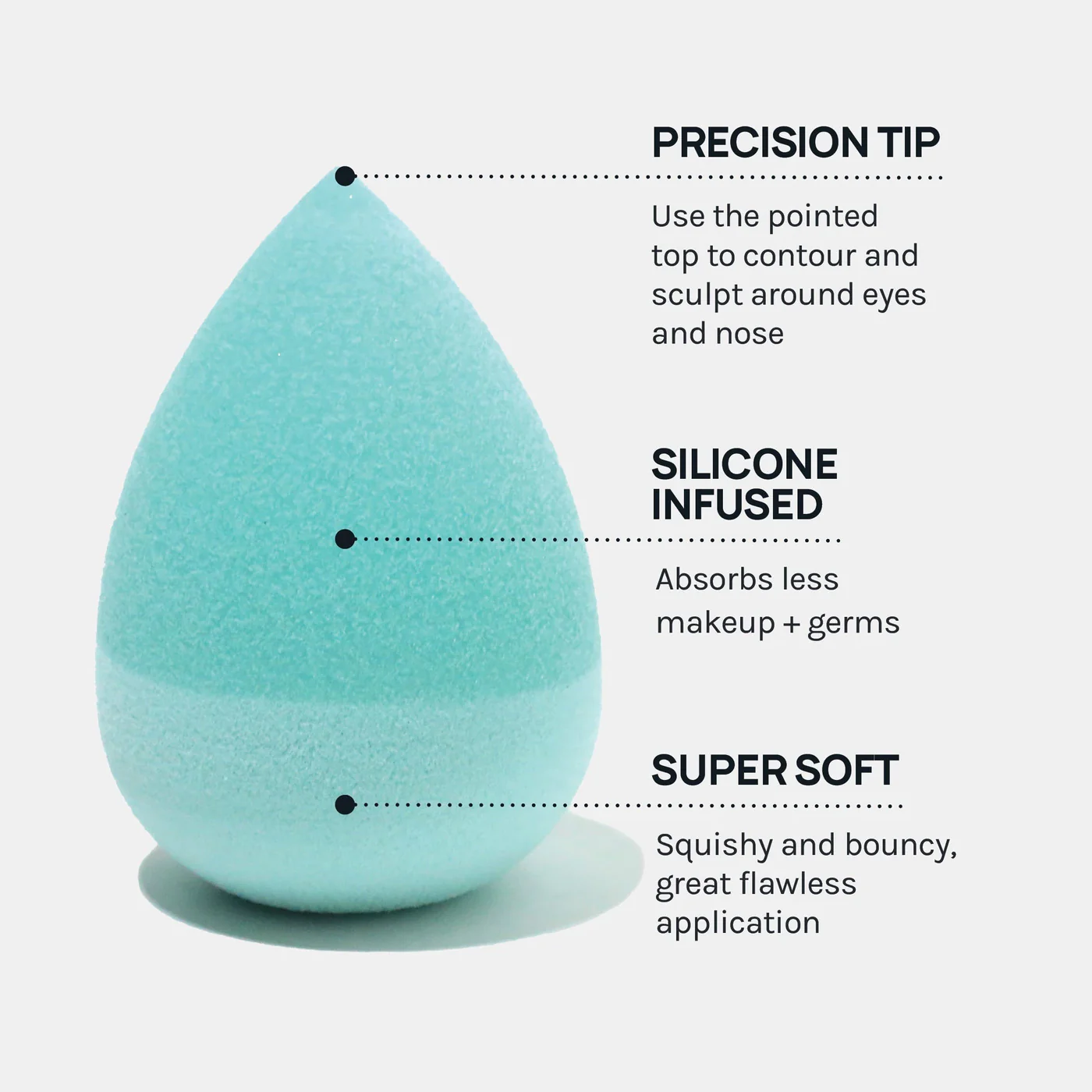 PRECISION TIP

Use the pointed top to contour and sculpt around eyes and nose

SILICONE INFUSED

Absorbs less makeup + germs

SUPER SOFT

Squishy and bouncy, great flawless application